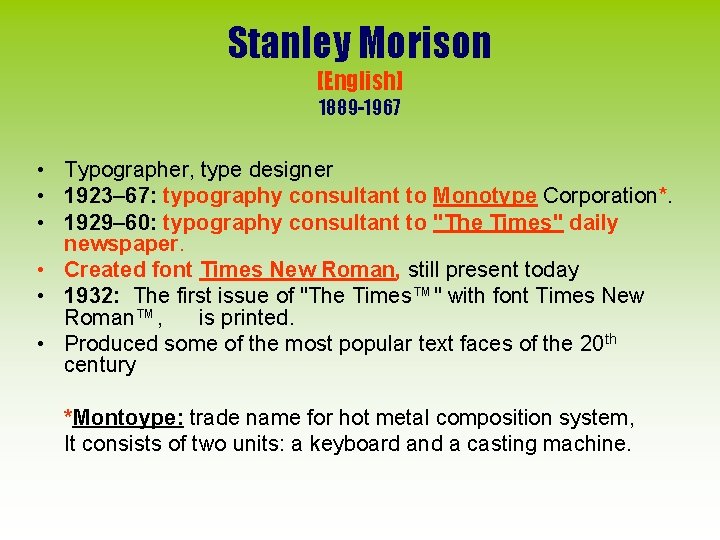 Stanley Morison
[English]
1889-1967

• Typographer, type designer
• 1923–67: typography consultant to Monotype Corporation*.
• 1929–60: typography consultant to "The Times" daily newspaper.
• Created font Times New Roman, still present today
• 1932: The first issue of "The Times™" with font Times New Roman™, is printed.
• Produced some of the most popular text faces of the 20$^{th}$ century

*Montoype: trade name for hot metal composition system, It consists of two units: a keyboard and a casting machine.